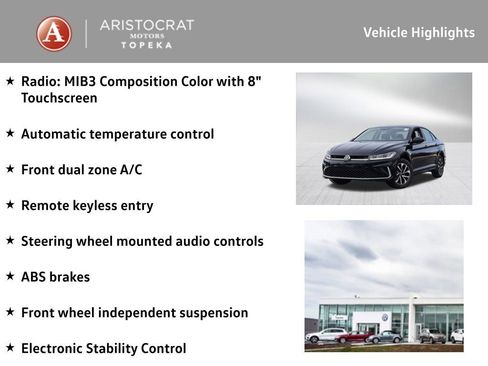 A
ARISTOCRAT
MOTORS
TOPEKA

Vehicle Highlights

★ Radio: MIB3 Composition Color with 8" Touchscreen

★ Automatic temperature control

★ Front dual zone A/C

★ Remote keyless entry

★ Steering wheel mounted audio controls

★ ABS brakes

★ Front wheel independent suspension

★ Electronic Stability Control